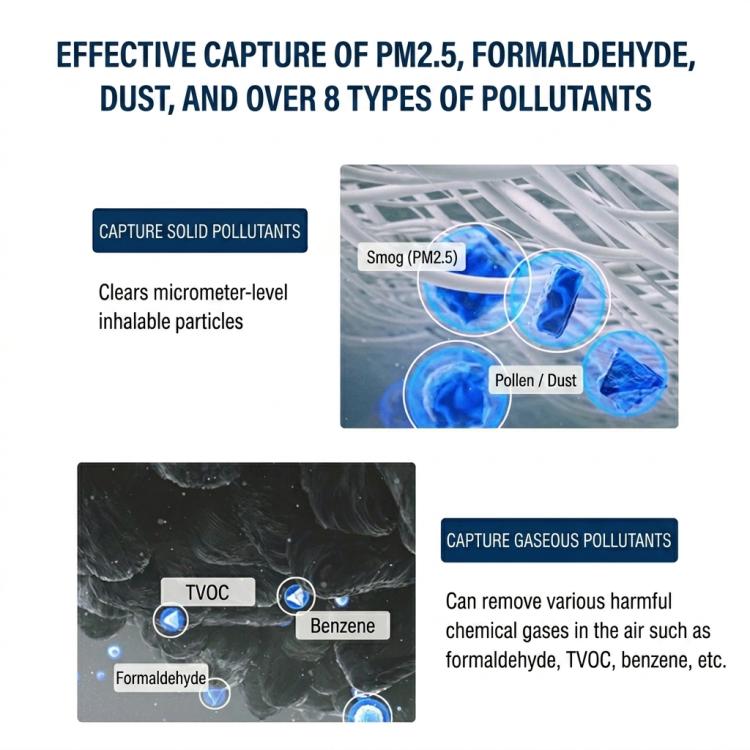 EFFECTIVE CAPTURE OF PM2.5, FORMALDEHYDE, DUST, AND OVER 8 TYPES OF POLLUTANTS

CAPTURE SOLID POLLUTANTS

Clears micrometer-level inhalable particles

Smog (PM2.5)

Pollen / Dust

TVOC

Benzene

Formaldehyde

CAPTURE GASEOUS POLLUTANTS

Can remove various harmful chemical gases in the air such as formaldehyde, TVOC, benzene, etc.